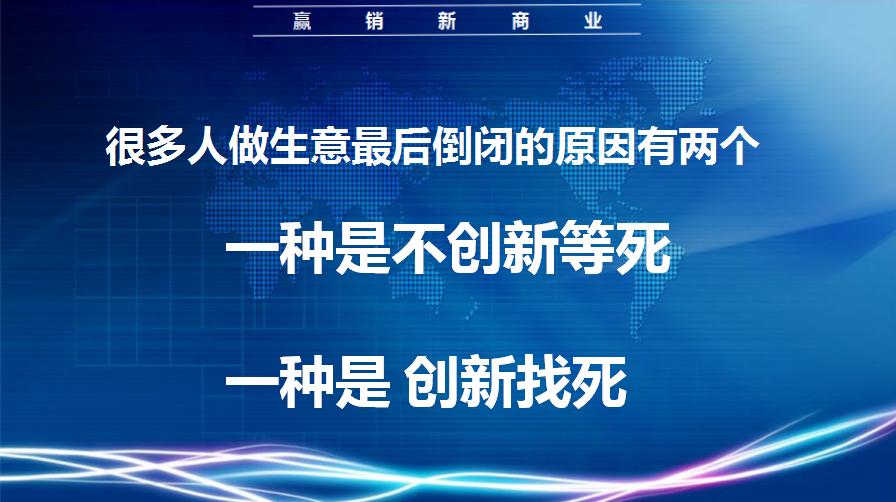 赢 销 新 商 业

很多人做生意最后倒闭的原因有两个

一种是不创新等死

一种是 创新找死